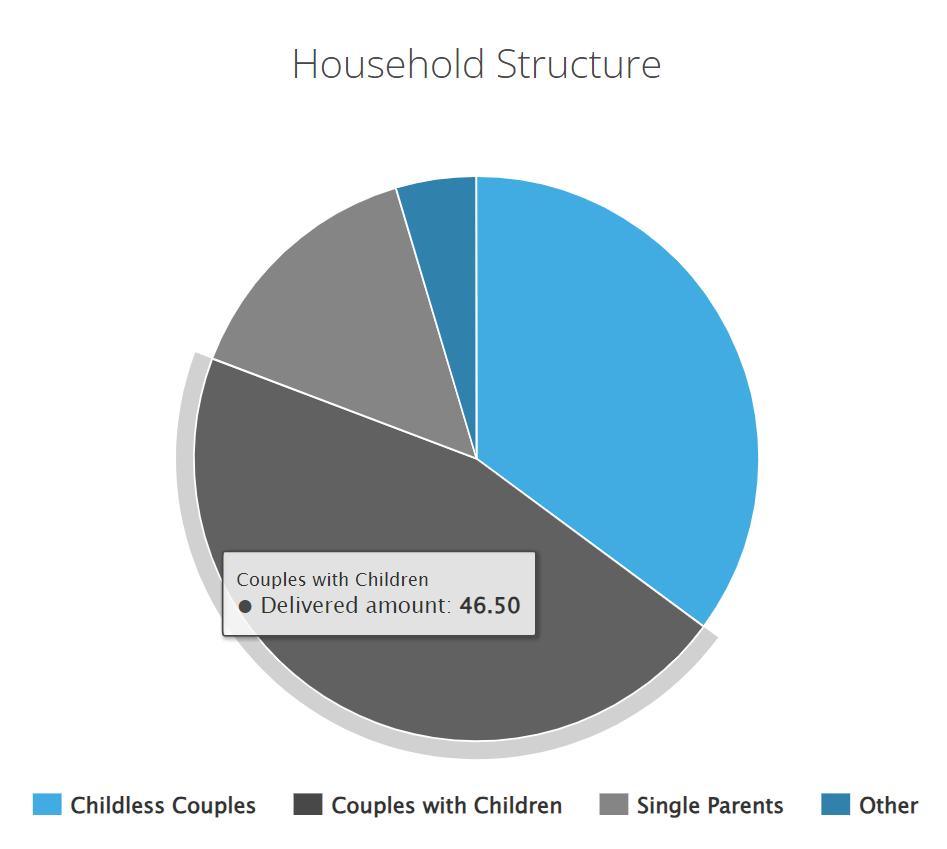 Household Structure

Couples with Children
● Delivered amount: 46.50

Childless Couples
Couples with Children
Single Parents
Other